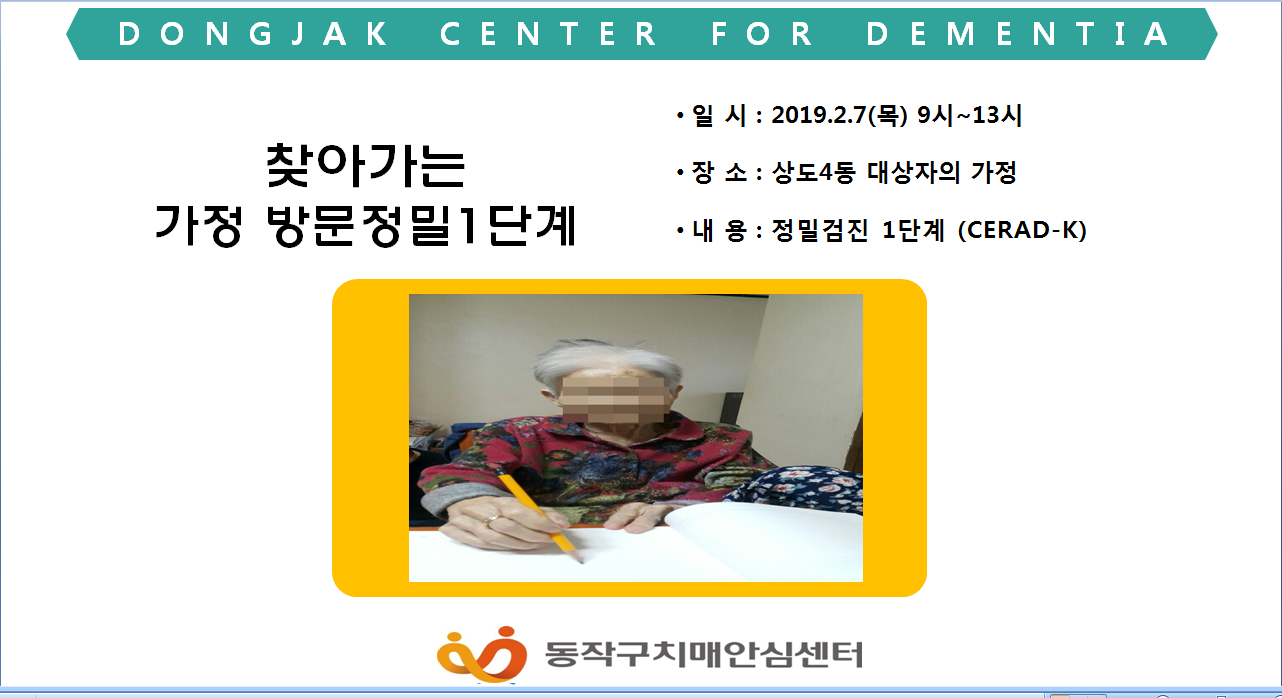 DONGJAK CENTER FOR DEMENTIA

찾아가는
가정 방문정밀1단계

• 일 시 : 2019.2.7(목) 9시~13시

• 장 소 : 상도4동 대상자의 가정

• 내 용 : 정밀검진 1단계 (CERAD-K)

동작구치매안심센터